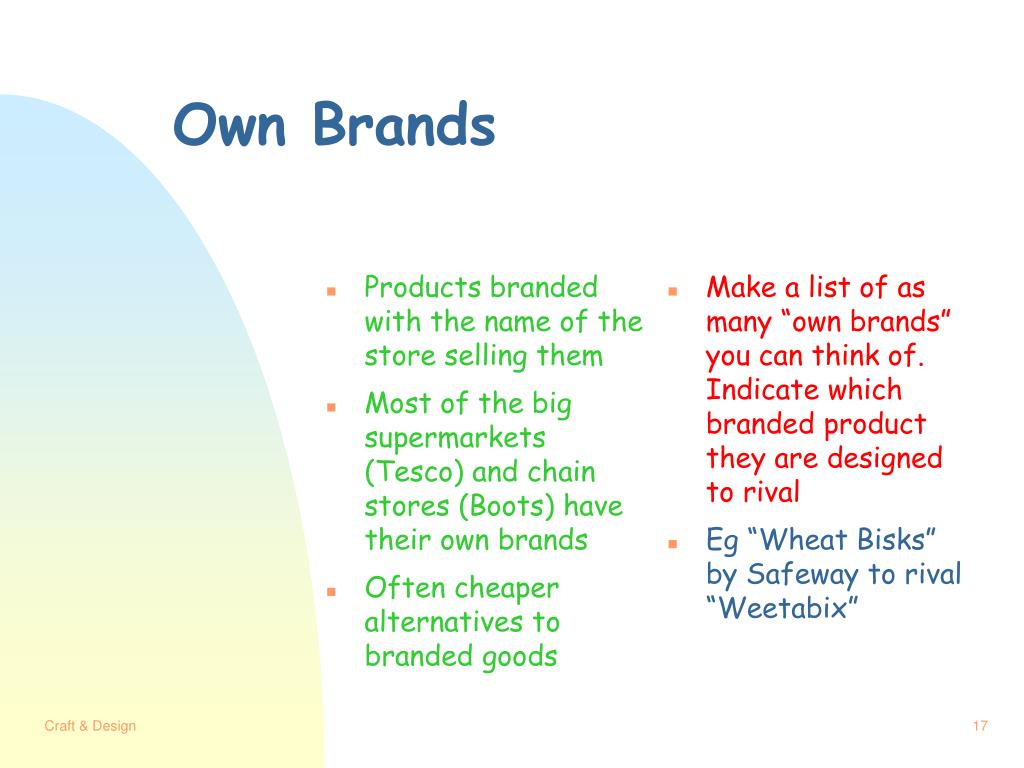 Own Brands

- Products branded with the name of the store selling them
- Most of the big supermarkets (Tesco) and chain stores (Boots) have their own brands
- Often cheaper alternatives to branded goods

- Make a list of as many “own brands” you can think of. Indicate which branded product they are designed to rival
- Eg “Wheat Bisks” by Safeway to rival “Weetabix”

Craft & Design

17